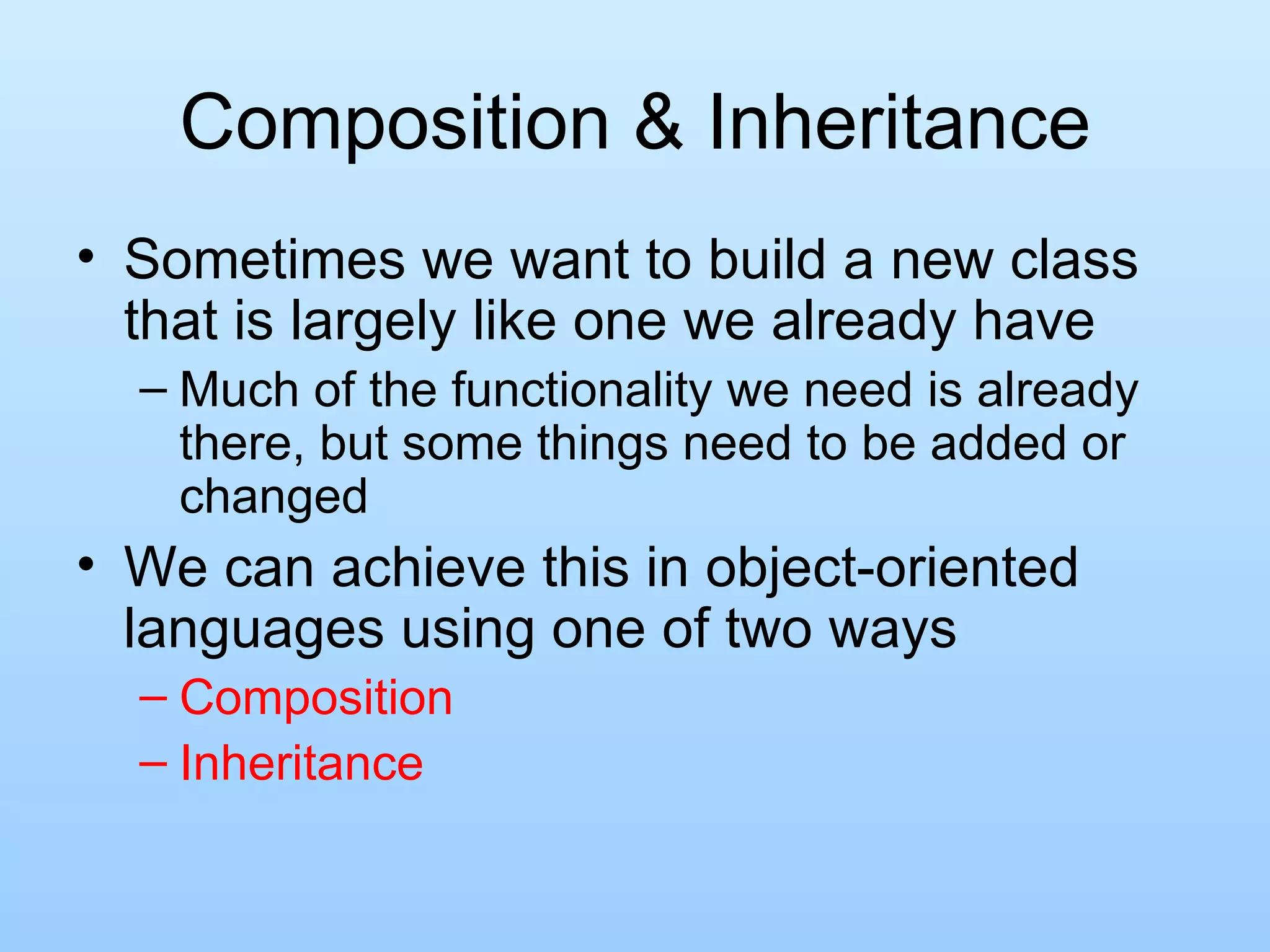 Composition & Inheritance

• Sometimes we want to build a new class that is largely like one we already have
– Much of the functionality we need is already there, but some things need to be added or changed

• We can achieve this in object-oriented languages using one of two ways
– Composition
– Inheritance